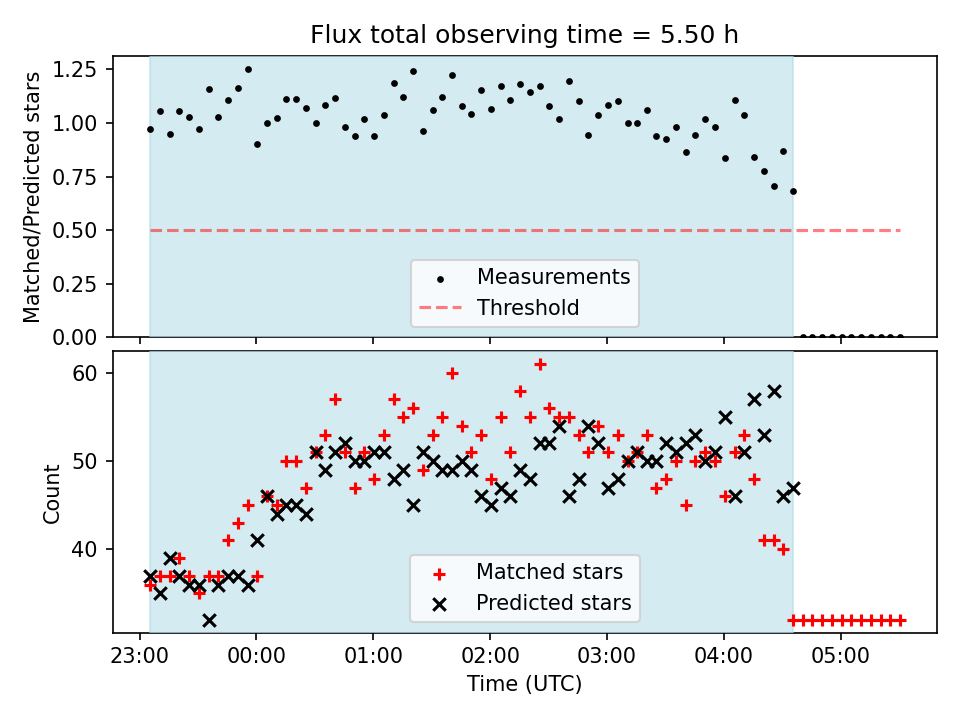 Flux total observing time = 5.50 h

Matched/Predicted stars

1.25
1.00
0.75
0.50
0.25
0.00

Measurements
Threshold

Count

60
50
40

Matched stars
Predicted stars

23:00
00:00
01:00
02:00
03:00
04:00
05:00

Time (UTC)